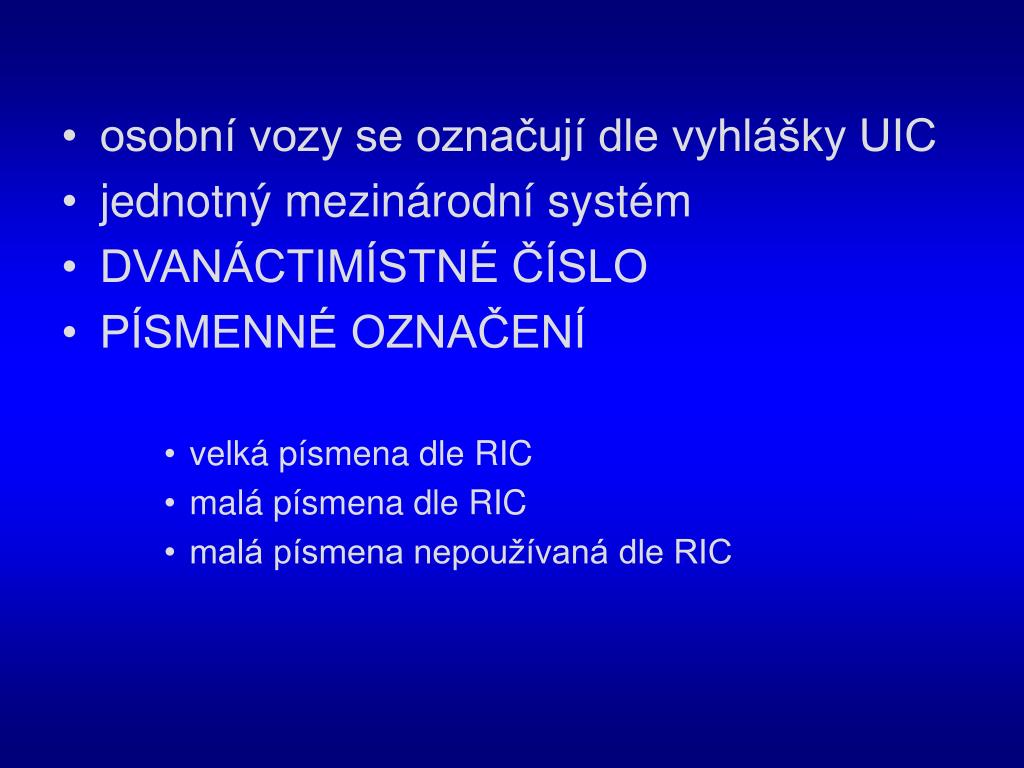 • osobní vozy se označují dle vyhlášky UIC
• jednotný mezinárodní systém
• DVANÁCTIMÍSTNÉ ČÍSLO
• PÍSMENNÉ OZNAČENÍ

• velká písmena dle RIC
• malá písmena dle RIC
• malá písmena nepoužívaná dle RIC